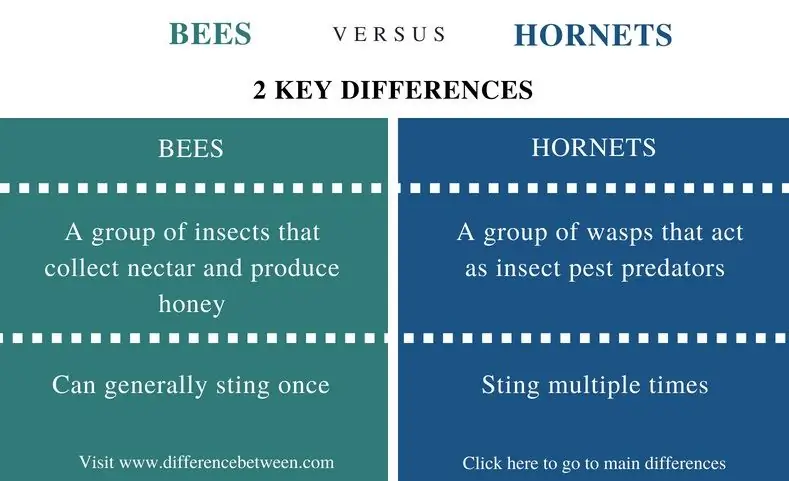 BEES VERSUS HORNETS

2 KEY DIFFERENCES

| BEES | HORNETS |
|---|---|
| A group of insects that collect nectar and produce honey | A group of wasps that act as insect pest predators |
| Can generally sting once | Sting multiple times |

Visit www.differencebetween.com

Click here to go to main differences